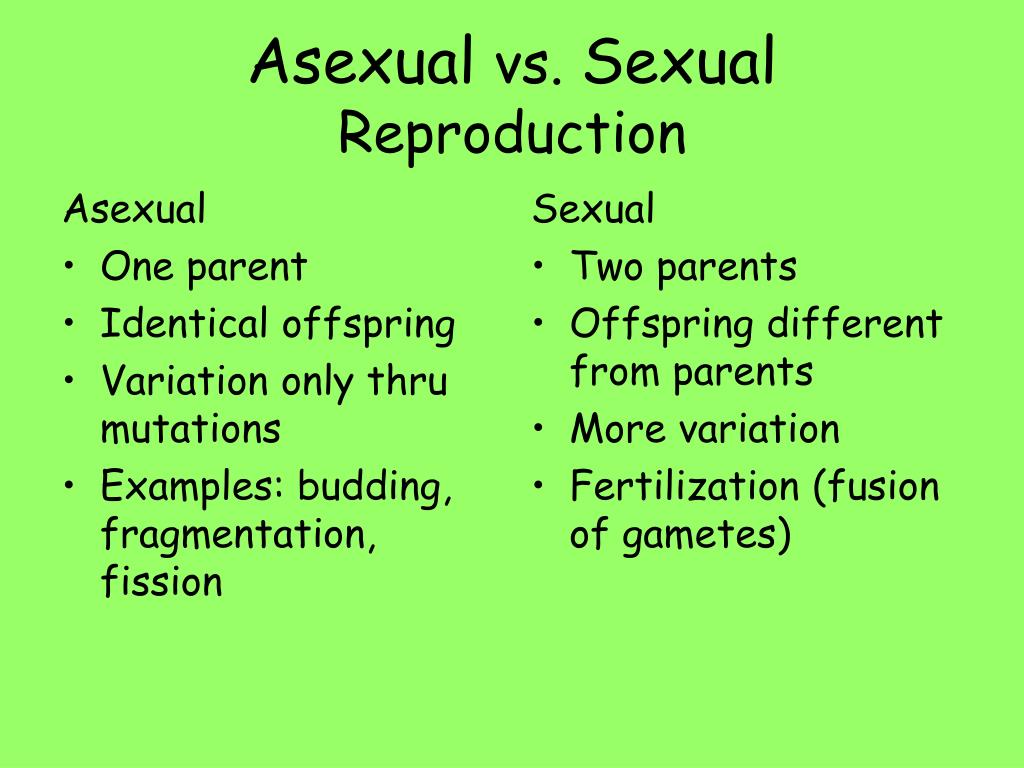 Asexual vs. Sexual
Reproduction

Asexual
• One parent
• Identical offspring
• Variation only thru mutations
• Examples: budding, fragmentation, fission

Sexual
• Two parents
• Offspring different from parents
• More variation
• Fertilization (fusion of gametes)